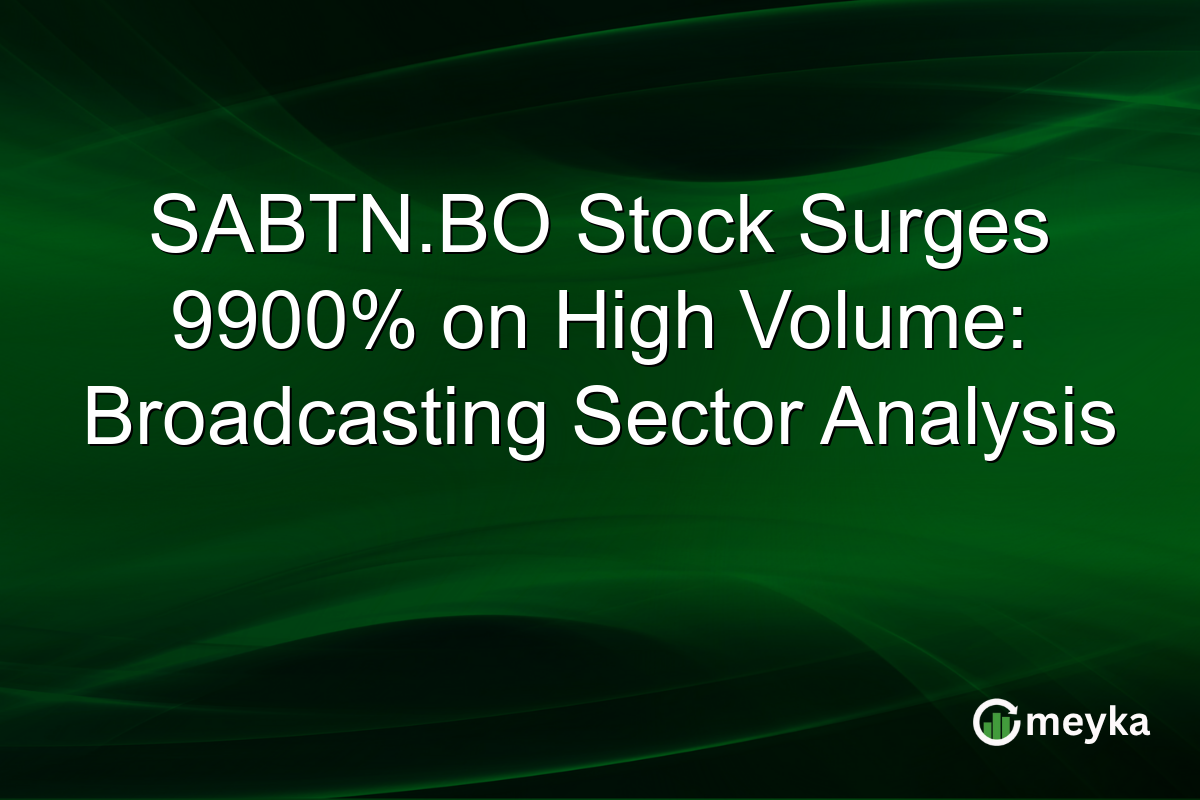 SABTN.BO Stock Surges 9900% on High Volume: Broadcasting Sector Analysis

meyka